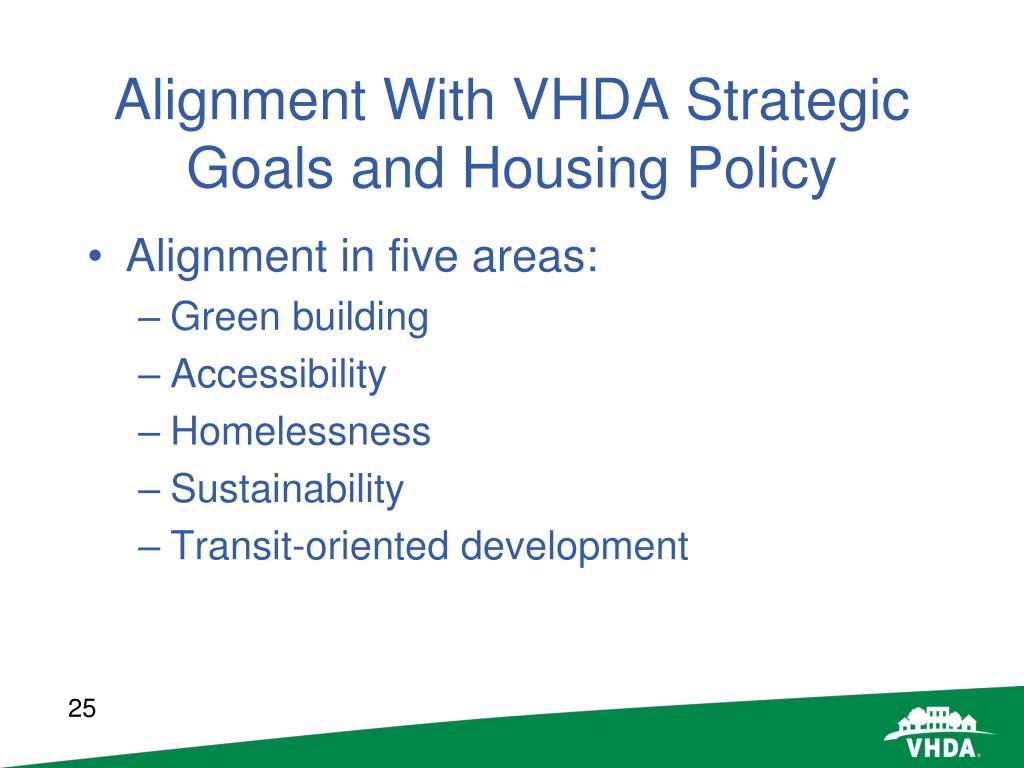 Alignment With VHDA Strategic Goals and Housing Policy

• Alignment in five areas:
– Green building
– Accessibility
– Homelessness
– Sustainability
– Transit-oriented development

25

VHDA